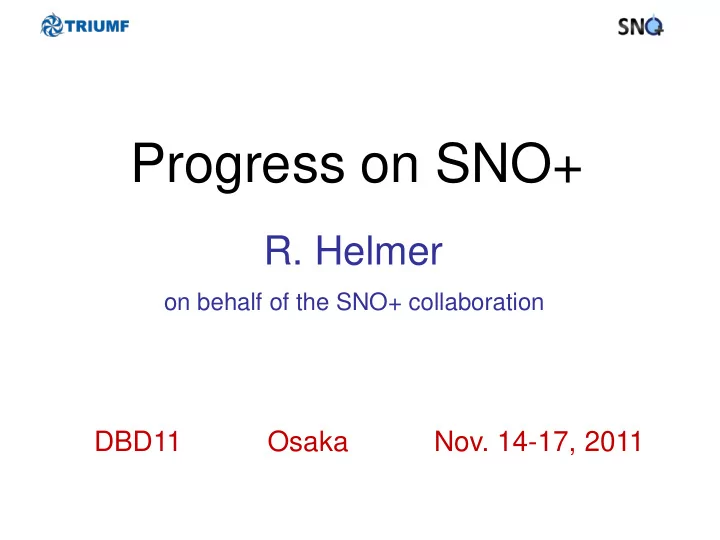 TRIUMF

SNO+

Progress on SNO+

R. Helmer

on behalf of the SNO+ collaboration

DBD11 Osaka Nov. 14-17, 2011